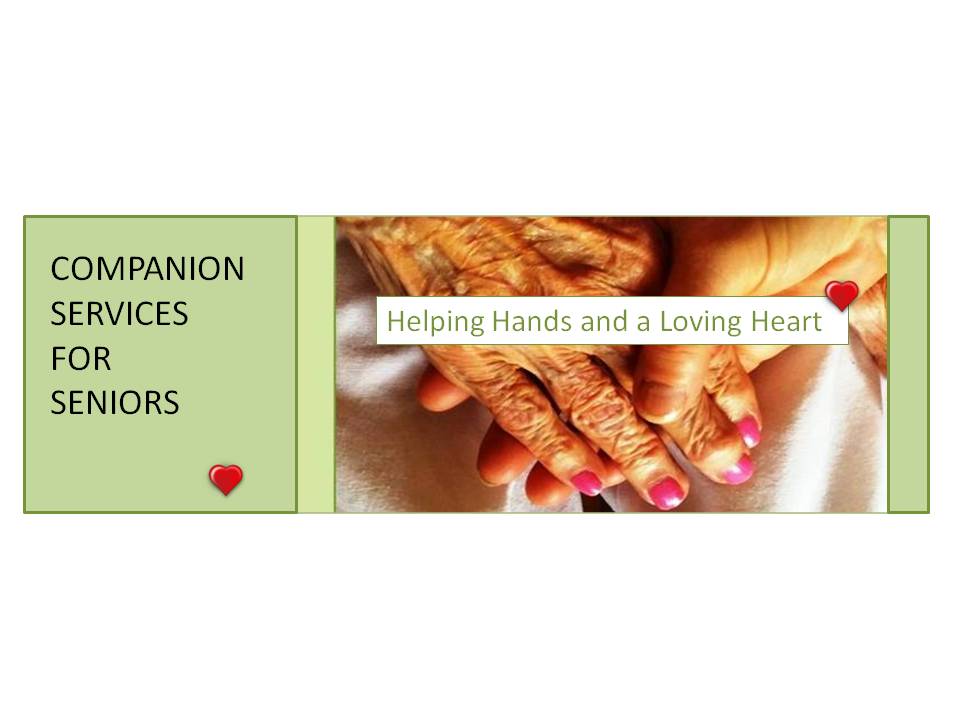 COMPANION
SERVICES
FOR
SENIORS

Helping Hands and a Loving Heart